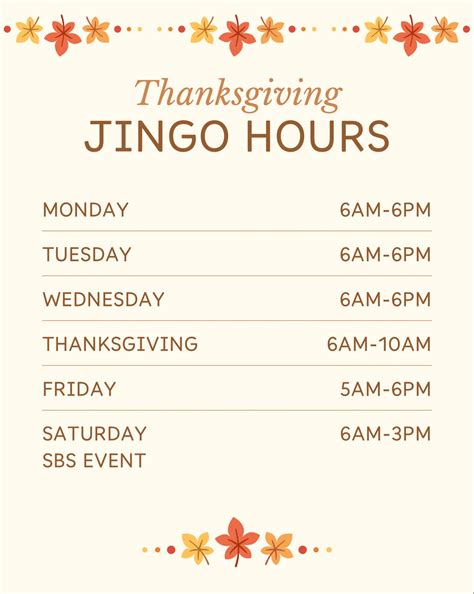 Thanksgiving
JINGO HOURS

| | |
|---|---|
| MONDAY | 6AM-6PM |
| TUESDAY | 6AM-6PM |
| WEDNESDAY | 6AM-6PM |
| THANKSGIVING | 6AM-10AM |
| FRIDAY | 5AM-6PM |
| SATURDAY SBS EVENT | 6AM-3PM |